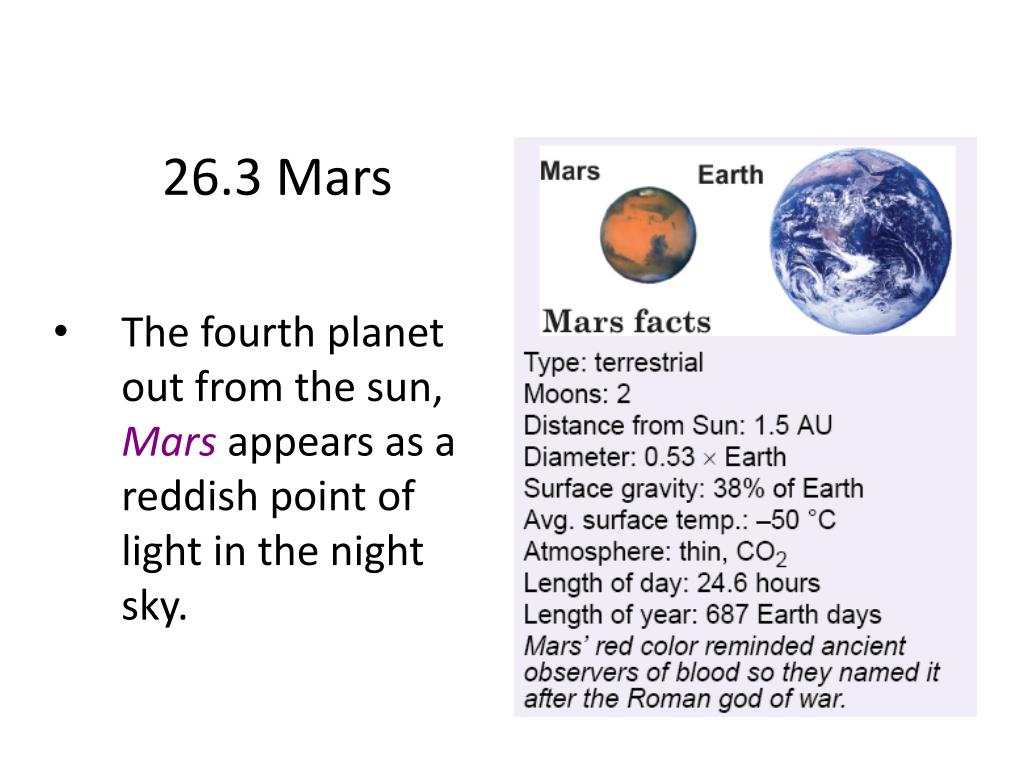 26.3 Mars

• The fourth planet out from the sun, Mars appears as a reddish point of light in the night sky.

Mars
Earth

Mars facts

Type: terrestrial
Moons: 2
Distance from Sun: 1.5 AU
Diameter: 0.53 × Earth
Surface gravity: 38% of Earth
Avg. surface temp.: –50 °C
Atmosphere: thin, $CO_2$
Length of day: 24.6 hours
Length of year: 687 Earth days
Mars' red color reminded ancient observers of blood so they named it after the Roman god of war.